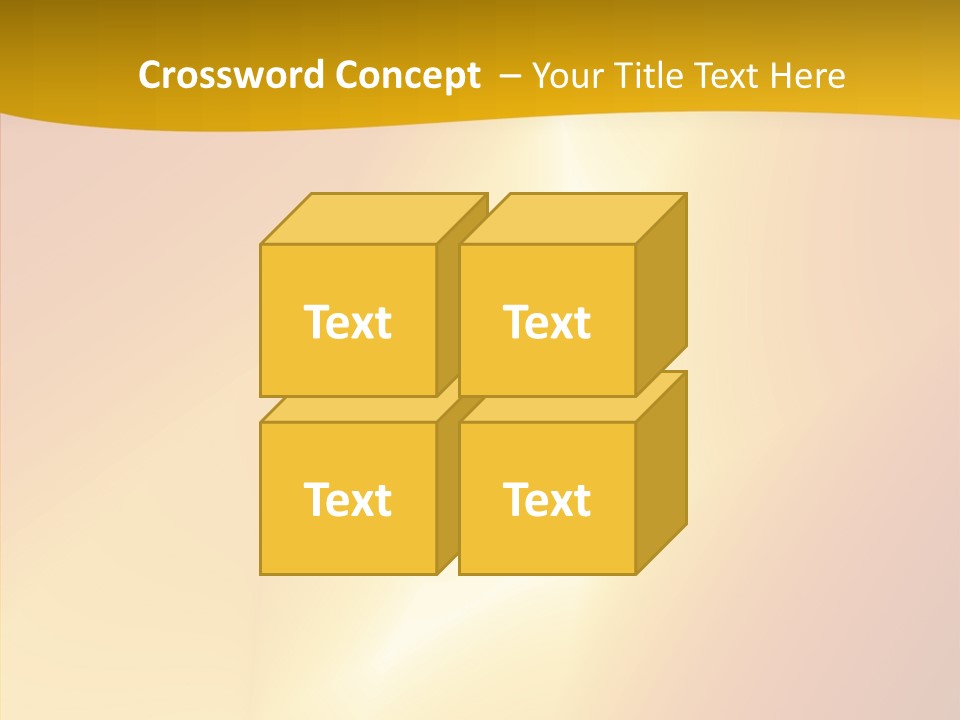 Crossword Concept – Your Title Text Here

Text

Text

Text

Text